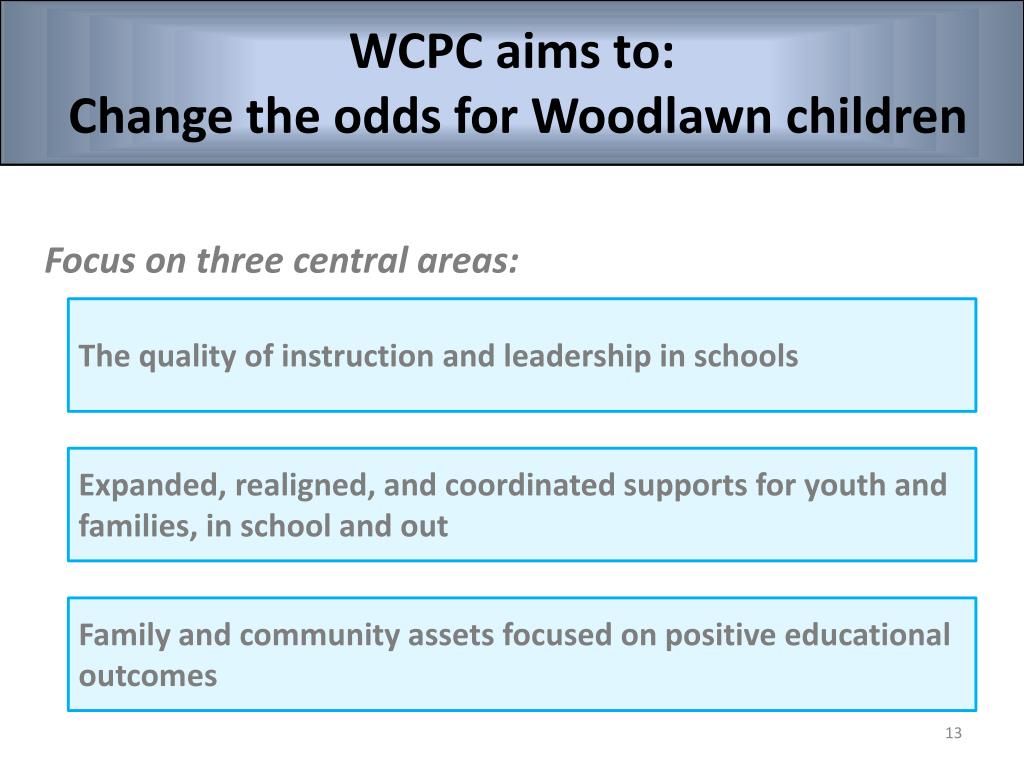 WCPC aims to:
Change the odds for Woodlawn children

Focus on three central areas:

The quality of instruction and leadership in schools

Expanded, realigned, and coordinated supports for youth and families, in school and out

Family and community assets focused on positive educational outcomes

13